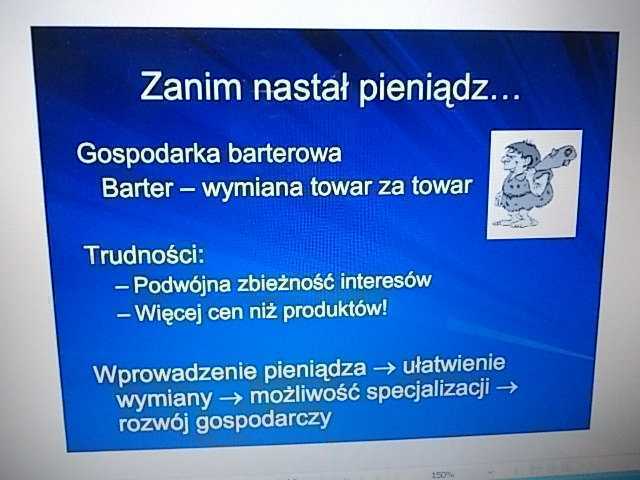 Zanim nastał pieniądz...

Gospodarka barterowa
Barter – wymiana towar za towar

Trudności:
– Podwójna zbieżność interesów
– Więcej cen niż produktów!

Wprowadzenie pieniądza → ułatwienie wymiany → możliwość specjalizacji → rozwój gospodarczy

150%